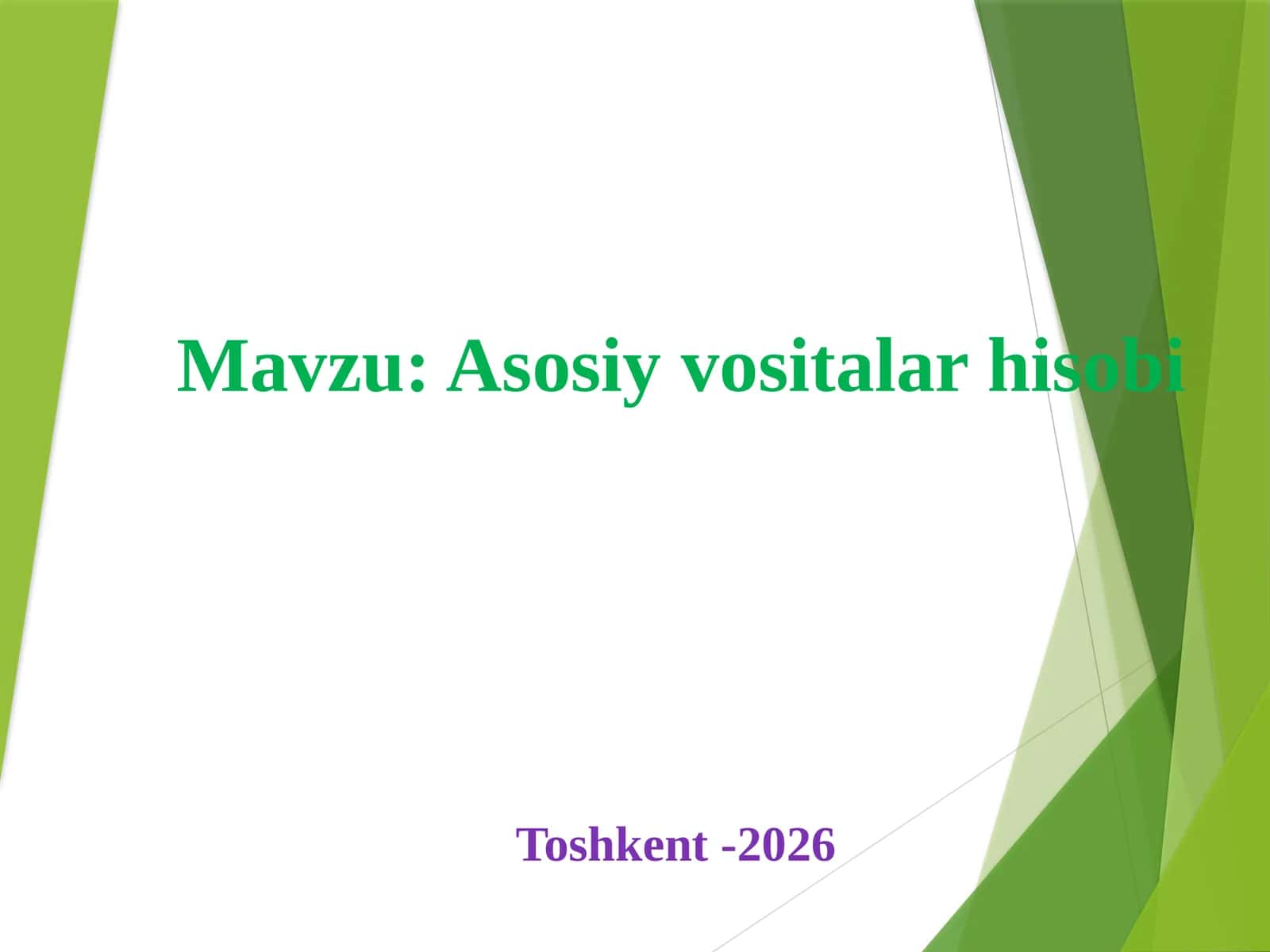 Mavzu: Asosiy vositalar hisobi

Toshkent -2026